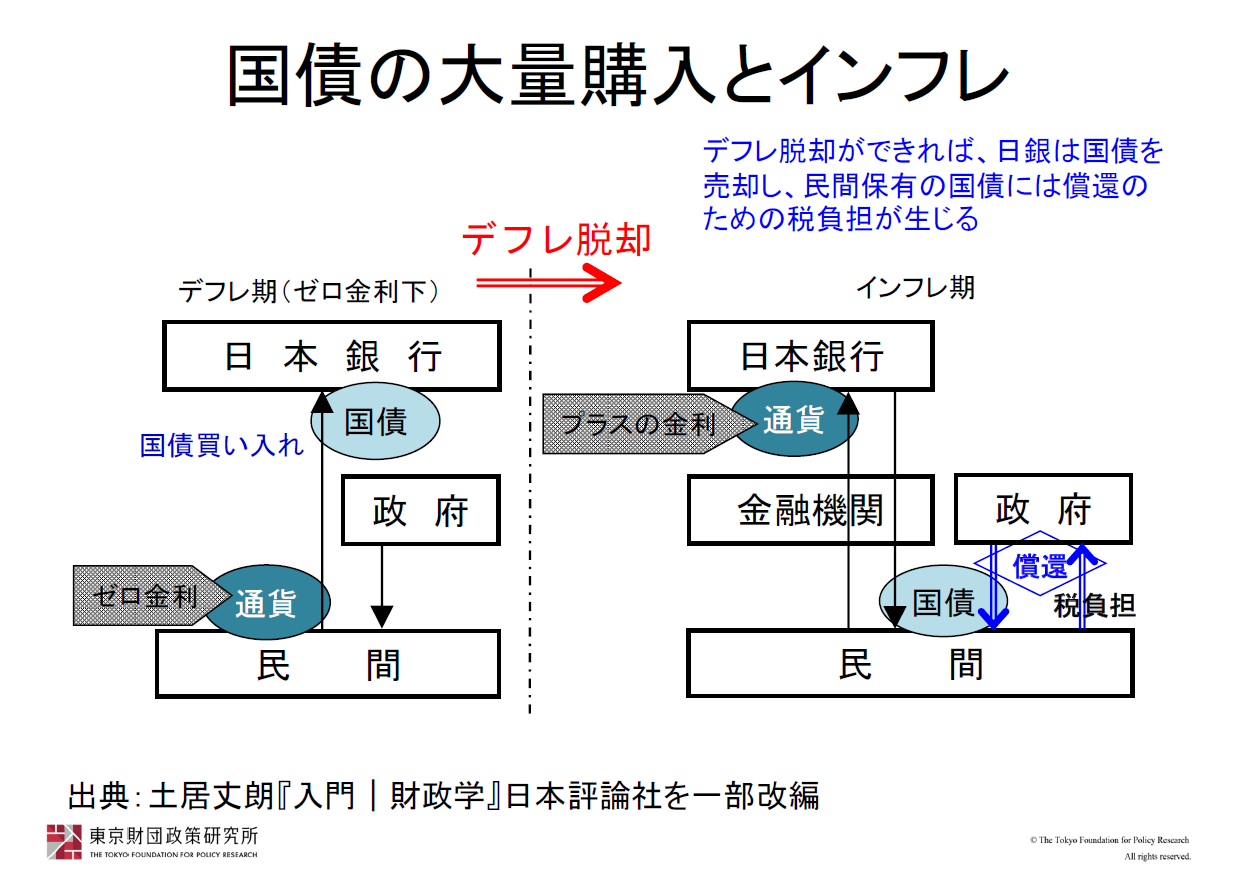 国債の大量購入とインフレ

デフレ脱却ができれば、日銀は国債を売却し、民間保有の国債には償還のための税負担が生じる

デフレ脱却

デフレ期（ゼロ金利下）

日　本　銀　行

国債

国債買い入れ

政　府

ゼロ金利

通貨

民　　間

インフレ期

日本銀行

プラスの金利

通貨

金融機関

政　府

償還

国債

税負担

民　　間

出典：土居丈朗『入門｜財政学』日本評論社を一部改編

東京財団政策研究所
THE TOKYO FOUNDATION FOR POLICY RESEARCH

© The Tokyo Foundation for Policy Research
All rights reserved.